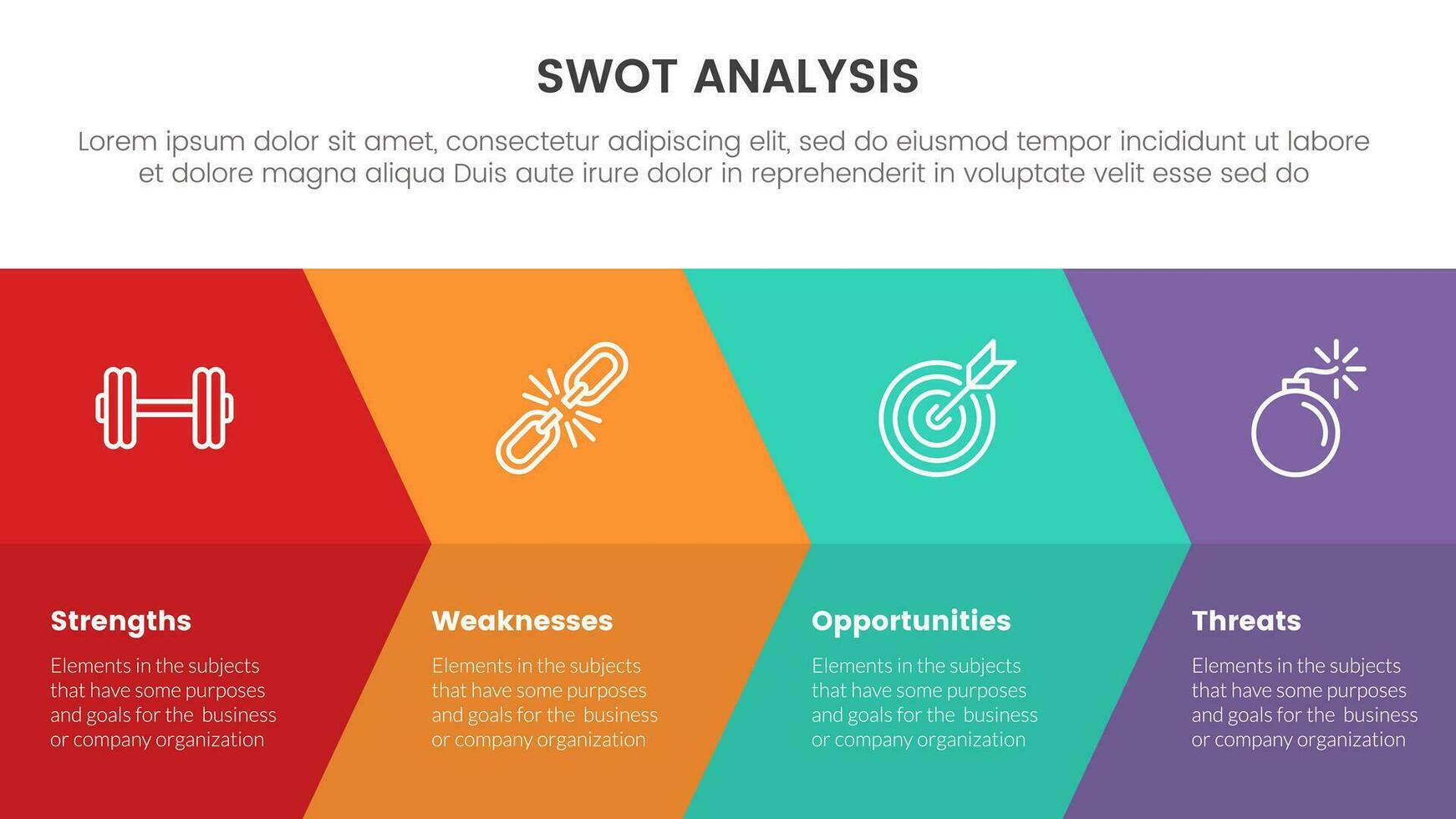 SWOT ANALYSIS

Lorem ipsum dolor sit amet, consectetur adipiscing elit, sed do eiusmod tempor incididunt ut labore et dolore magna aliqua Duis aute irure dolor in reprehenderit in voluptate velit esse sed do

Strengths

Elements in the subjects that have some purposes and goals for the business or company organization

Weaknesses

Elements in the subjects that have some purposes and goals for the business or company organization

Opportunities

Elements in the subjects that have some purposes and goals for the business or company organization

Threats

Elements in the subjects that have some purposes and goals for the business or company organization